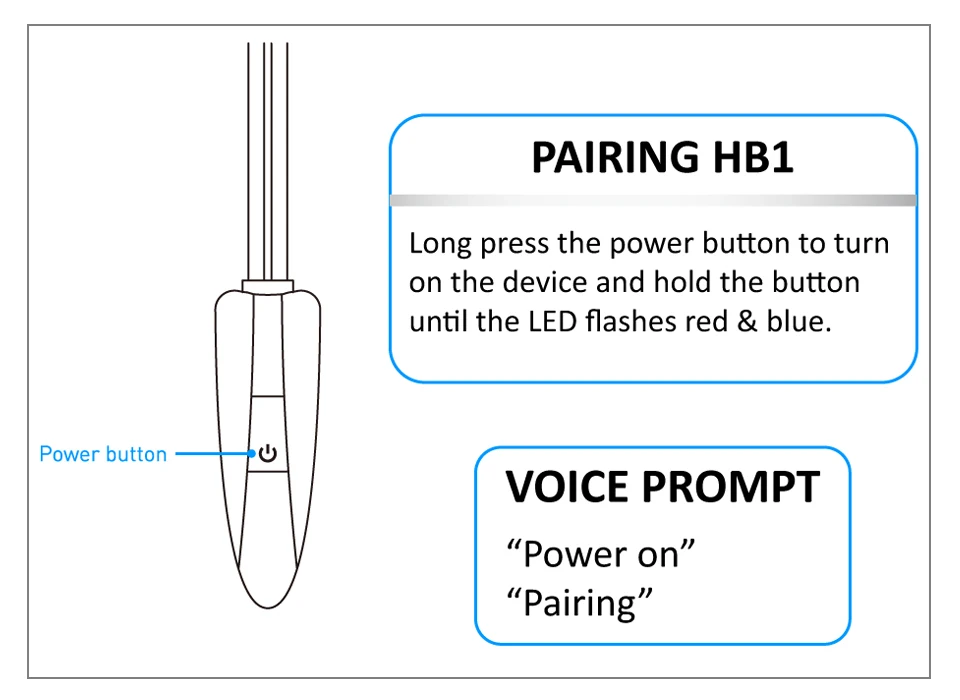 Power button

PAIRING HB1

Long press the power button to turn on the device and hold the button until the LED flashes red & blue.

VOICE PROMPT

“Power on”
“Pairing”